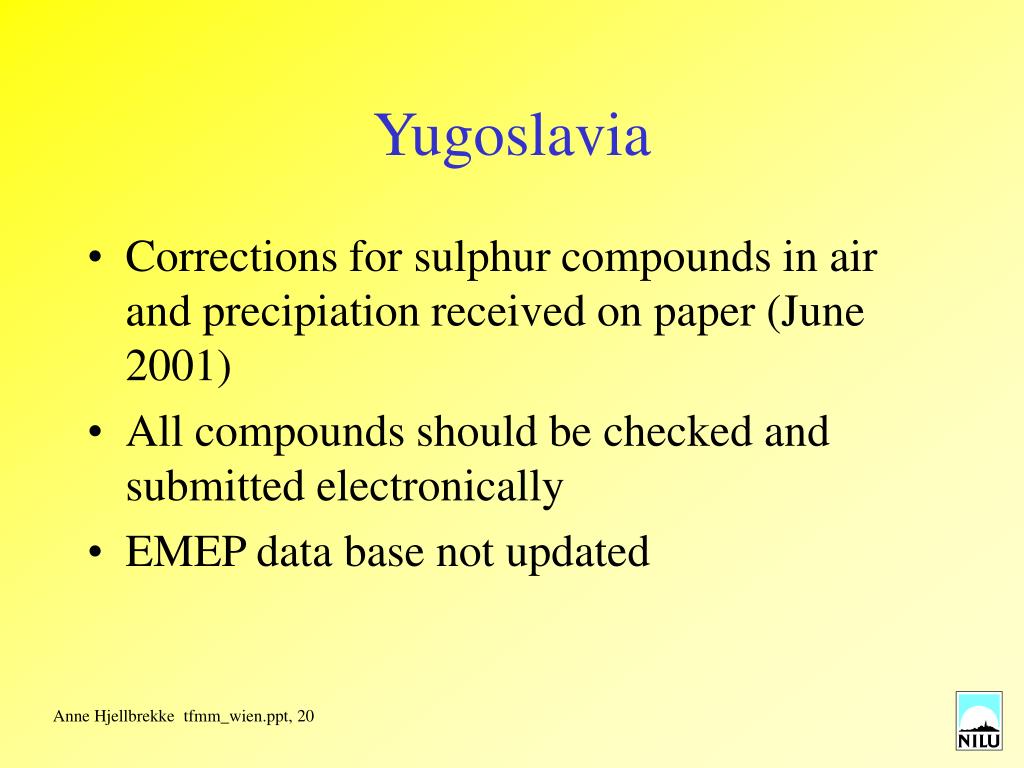 Yugoslavia

• Corrections for sulphur compounds in air and precipiation received on paper (June 2001)
• All compounds should be checked and submitted electronically
• EMEP data base not updated

Anne Hjellbrekke tfmm_wien.ppt, 20

NILU